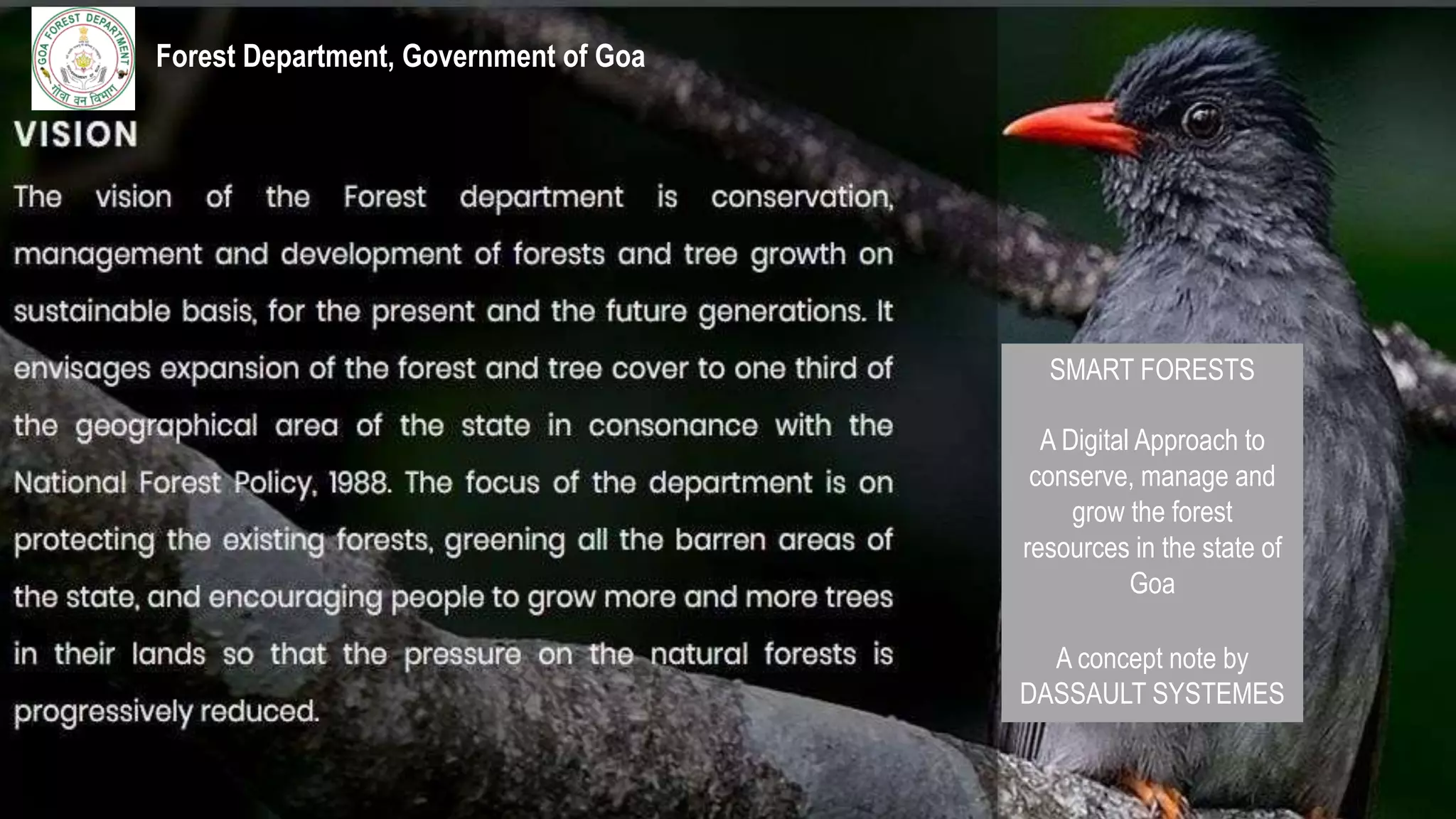 GOA FOREST DEPARTMENT
गोवा वन विभाग

Forest Department, Government of Goa

VISION

The vision of the Forest department is conservation, management and development of forests and tree growth on sustainable basis, for the present and the future generations. It envisages expansion of the forest and tree cover to one third of the geographical area of the state in consonance with the National Forest Policy, 1988. The focus of the department is on protecting the existing forests, greening all the barren areas of the state, and encouraging people to grow more and more trees in their lands so that the pressure on the natural forests is progressively reduced.

SMART FORESTS

A Digital Approach to conserve, manage and grow the forest resources in the state of Goa

A concept note by DASSAULT SYSTEMES